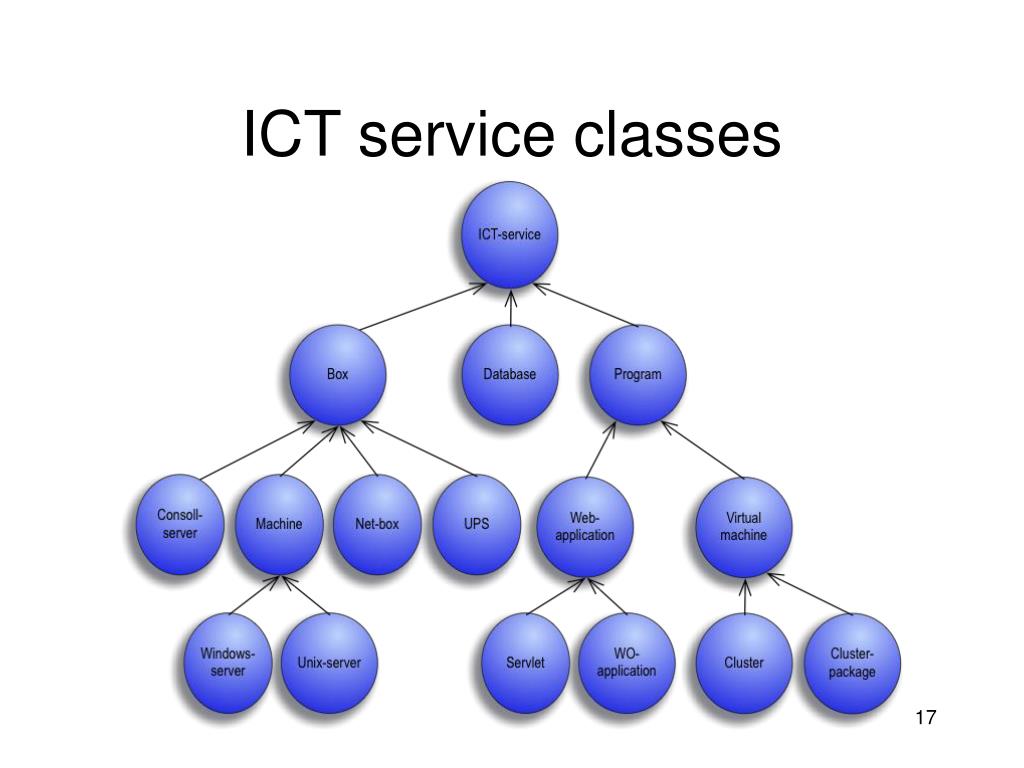 ICT service classes

ICT-service

Box

Database

Program

Consoll-server

Machine

Net-box

UPS

Web-application

Virtual machine

Windows-server

Unix-server

Servlet

WO-application

Cluster

Cluster-package

17